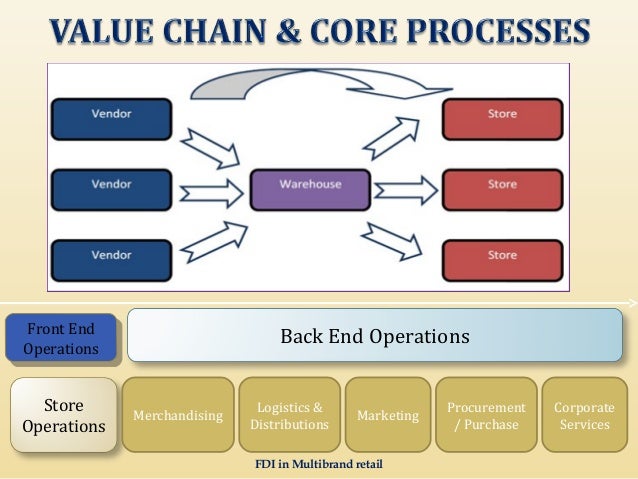 VALUE CHAIN & CORE PROCESSES

Vendor

Vendor

Vendor

Warehouse

Store

Store

Store

Front End Operations

Back End Operations

Store Operations

Merchandising

Logistics & Distributions

Marketing

Procurement / Purchase

Corporate Services

FDI in Multibrand retail